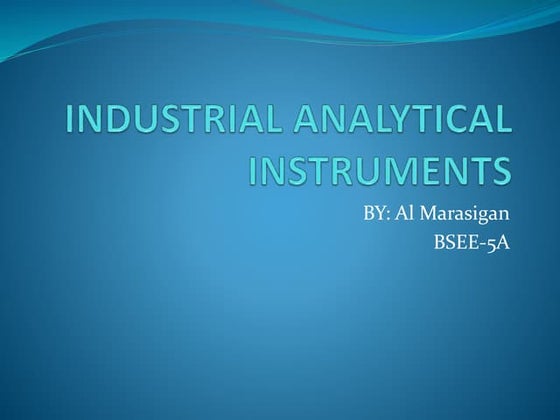 INDUSTRIAL ANALYTICAL INSTRUMENTS

BY: Al Marasigan
BSEE-5A